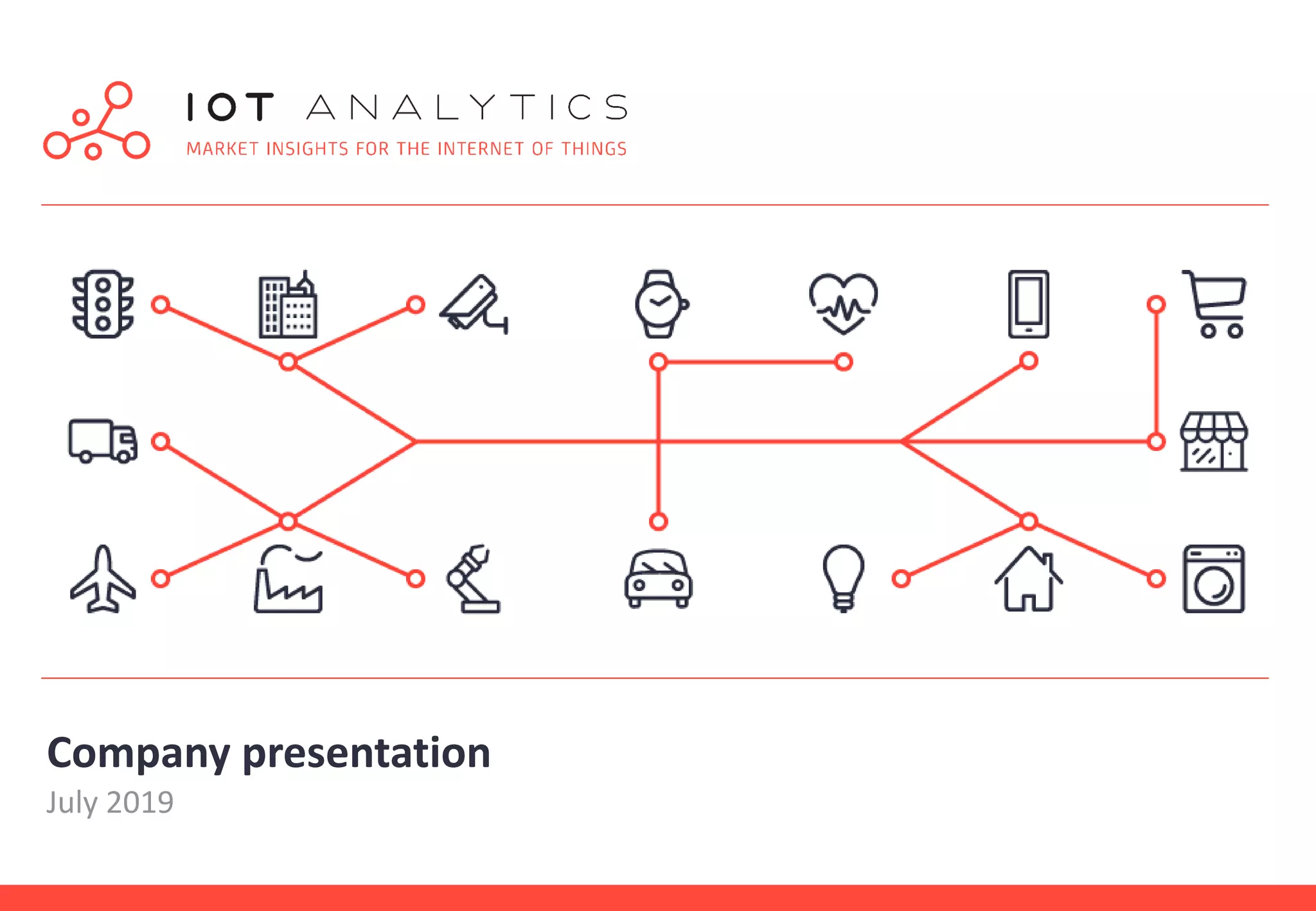 IOT ANALYTICS
MARKET INSIGHTS FOR THE INTERNET OF THINGS

Company presentation
July 2019